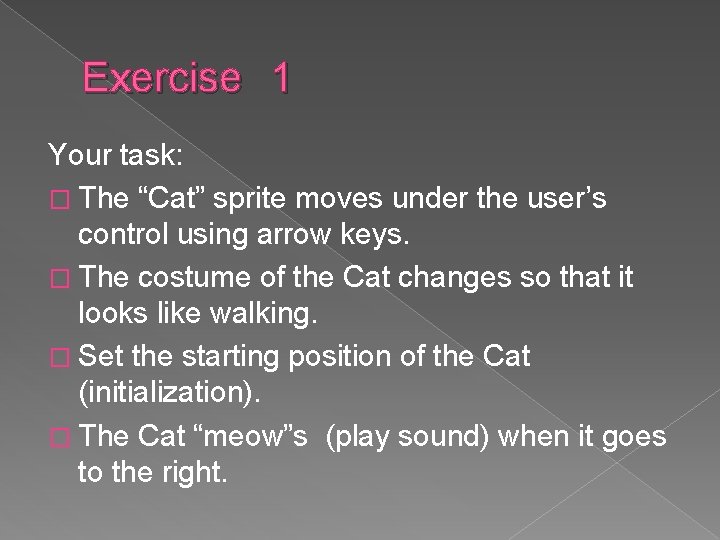 Exercise 1

Your task:

□ The “Cat” sprite moves under the user’s control using arrow keys.

□ The costume of the Cat changes so that it looks like walking.

□ Set the starting position of the Cat (initialization).

□ The Cat “meow”s (play sound) when it goes to the right.